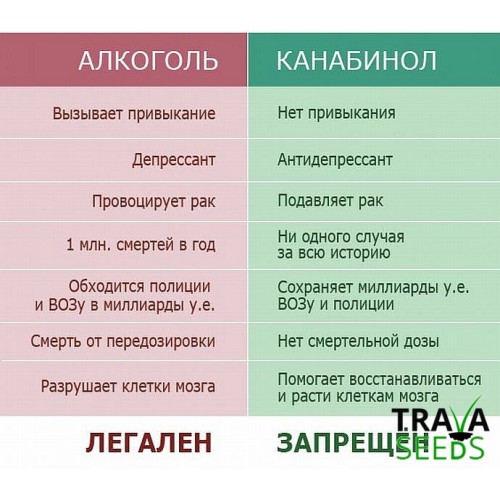 | АЛКОГОЛЬ | КАНАБИНОЛ |
|---|---|
| Вызывает привыкание | Нет привыкания |
| Депрессант | Антидепрессант |
| Провоцирует рак | Подавляет рак |
| 1 млн. смертей в год | Ни одного случая за всю историю |
| Обходится полиции и ВОЗу в миллиарды у.е. | Сохраняет миллиарды у.е. ВОЗу и полиции |
| Смерть от передозировки | Нет смертельной дозы |
| Разрушает клетки мозга | Помогает восстанавливаться и расти клеткам мозга |
| ЛЕГАЛЕН | ЗАПРЕЩЕН |

TRAVA SEEDS